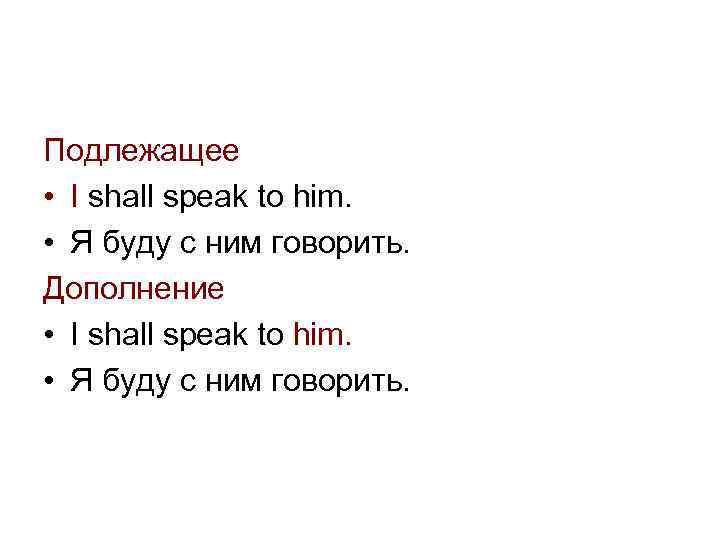 Подлежащее

• I shall speak to him.
• Я буду с ним говорить.

Дополнение

• I shall speak to him.
• Я буду с ним говорить.